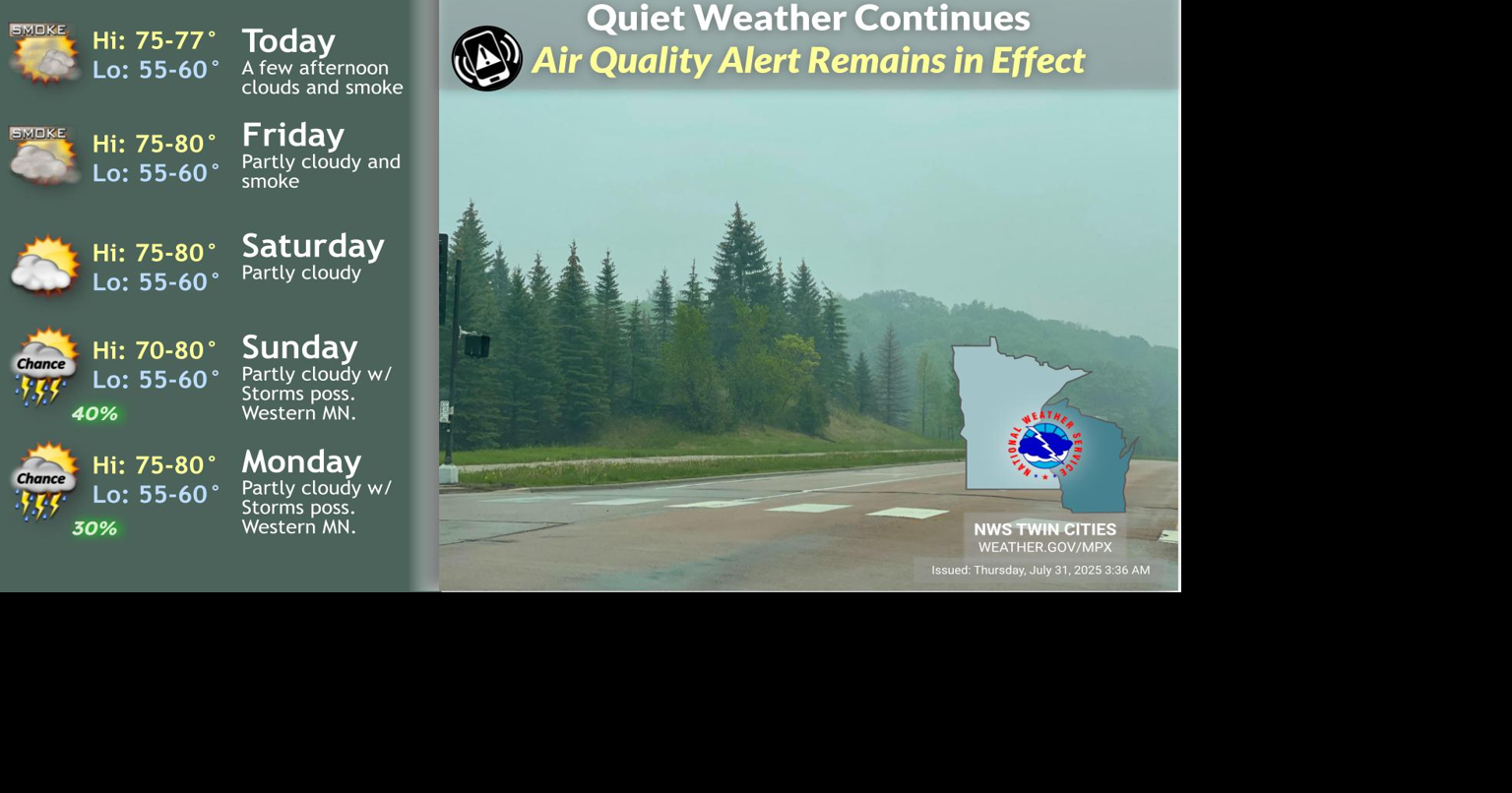 SMOKE
Hi: 75-77°
Lo: 55-60°
Today
A few afternoon clouds and smoke

SMOKE
Hi: 75-80°
Lo: 55-60°
Friday
Partly cloudy and smoke

Hi: 75-80°
Lo: 55-60°
Saturday
Partly cloudy

Chance
40%
Hi: 70-80°
Lo: 55-60°
Sunday
Partly cloudy w/ Storms poss. Western MN.

Chance
30%
Hi: 75-80°
Lo: 55-60°
Monday
Partly cloudy w/ Storms poss. Western MN.

Quiet Weather Continues
Air Quality Alert Remains in Effect

NATIONAL WEATHER SERVICE
NWS TWIN CITIES
WEATHER.GOV/MPX
Issued: Thursday, July 31, 2025 3:36 AM